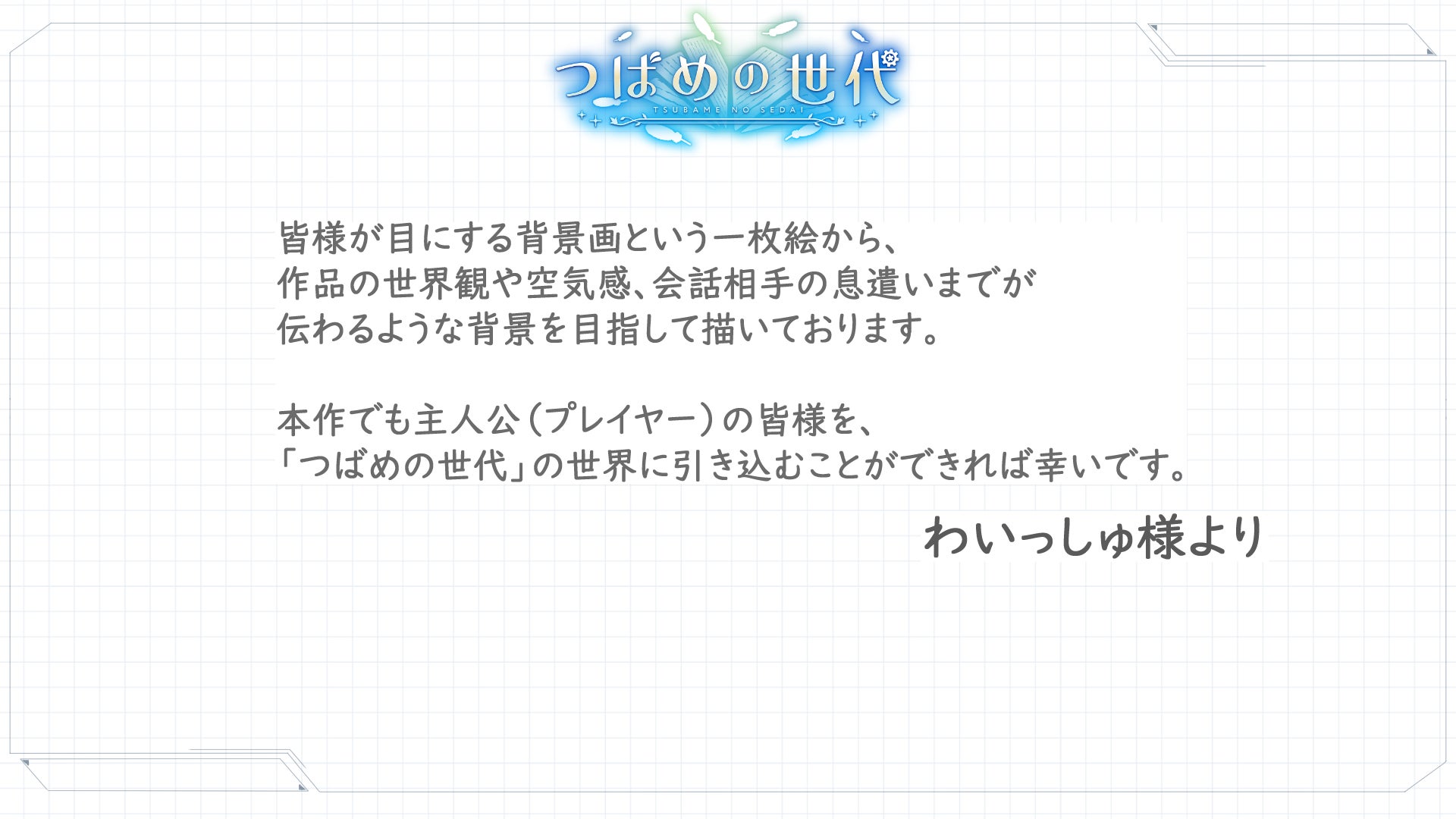 つばめの世代
TSUBAME NO SEDAI

皆様が目にする背景画という一枚絵から、
作品の世界観や空気感、会話相手の息遣いまでが
伝わるような背景を目指して描いております。

本作でも主人公（プレイヤー）の皆様を、
「つばめの世代」の世界に引き込むことができれば幸いです。

わいっしゅ様より